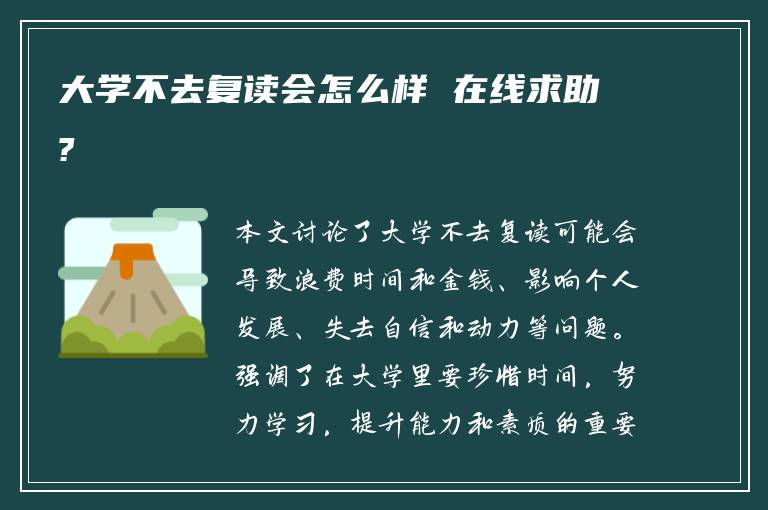 大学不去复读会怎么样 在线求助?

本文讨论了大学不去复读可能会导致浪费时间和金钱、影响个人发展、失去自信和动力等问题。强调了在大学里要珍惜时间，努力学习，提升能力和素质的重要